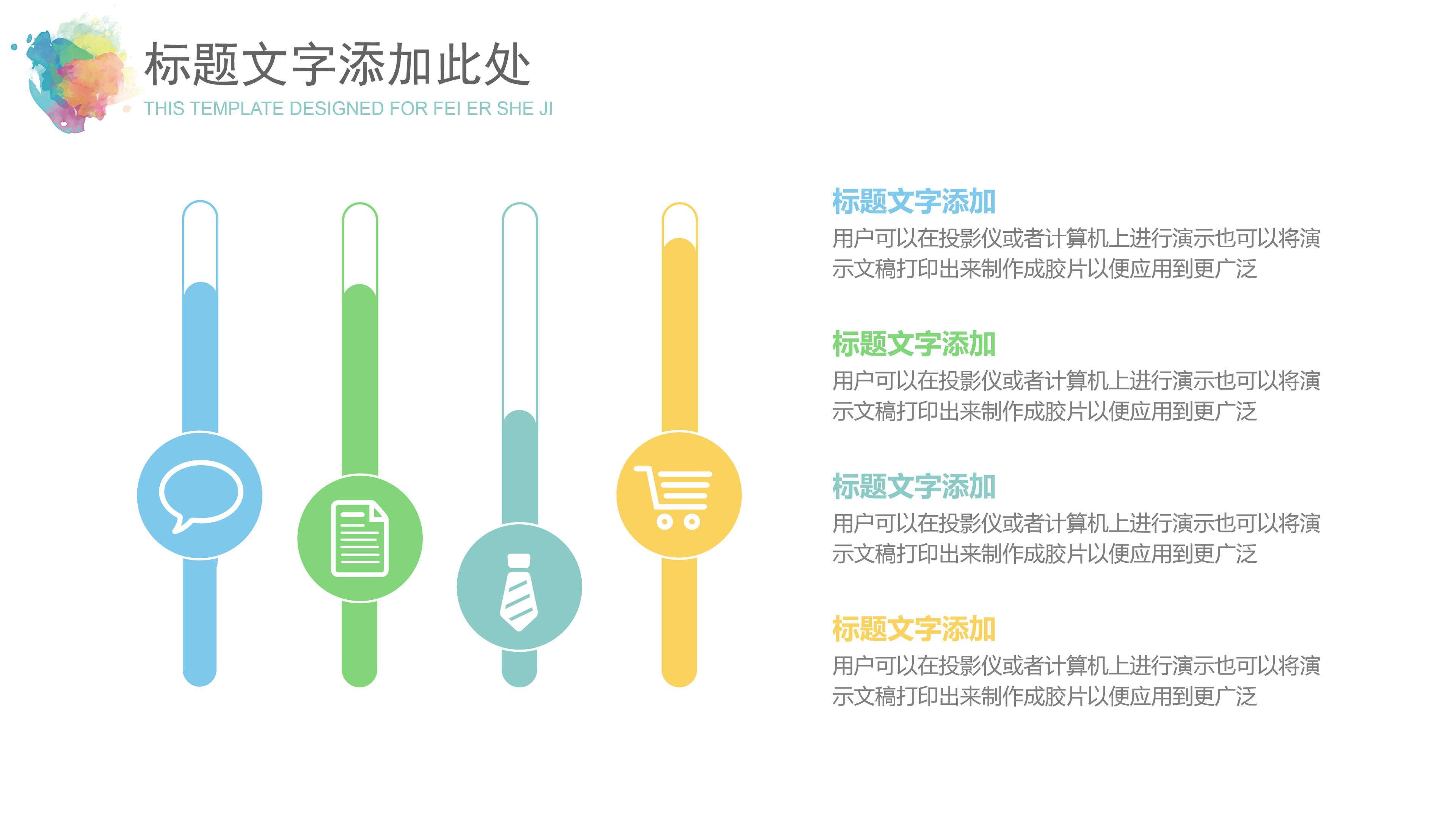 标题文字添加此处
THIS TEMPLATE DESIGNED FOR FEI ER SHE JI

标题文字添加
用户可以在投影仪或者计算机上进行演示也可以将演示文稿打印出来制作成胶片以便应用到更广泛

标题文字添加
用户可以在投影仪或者计算机上进行演示也可以将演示文稿打印出来制作成胶片以便应用到更广泛

标题文字添加
用户可以在投影仪或者计算机上进行演示也可以将演示文稿打印出来制作成胶片以便应用到更广泛

标题文字添加
用户可以在投影仪或者计算机上进行演示也可以将演示文稿打印出来制作成胶片以便应用到更广泛